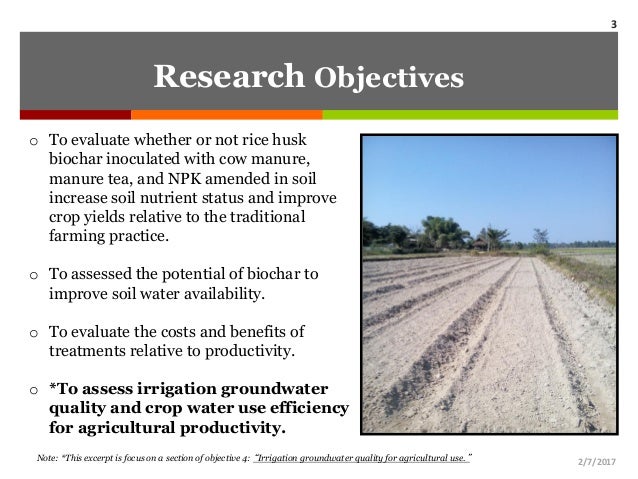 3

Research Objectives

o To evaluate whether or not rice husk biochar inoculated with cow manure, manure tea, and NPK amended in soil increase soil nutrient status and improve crop yields relative to the traditional farming practice.

o To assessed the potential of biochar to improve soil water availability.

o To evaluate the costs and benefits of treatments relative to productivity.

o *To assess irrigation groundwater quality and crop water use efficiency for agricultural productivity.

Note: "This excerpt is focus on a section of objective 4: "Irrigation groundwater quality for agricultural use."

2/7/2017